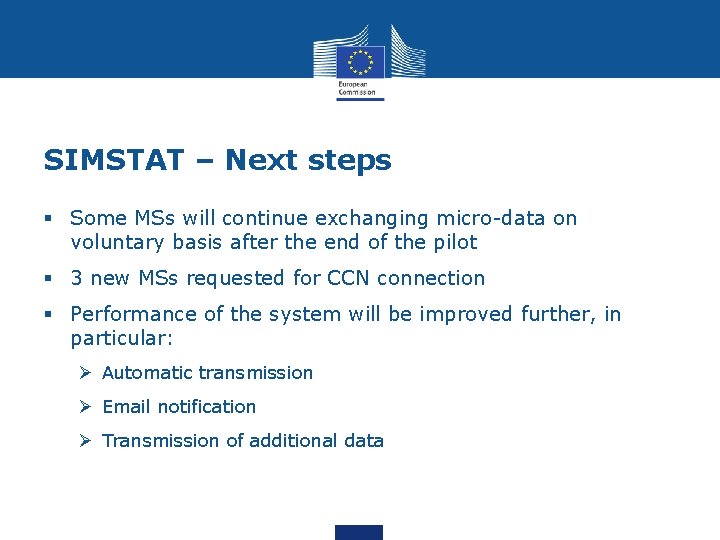 European Commission

SIMSTAT – Next steps

▪ Some MSs will continue exchanging micro-data on voluntary basis after the end of the pilot

▪ 3 new MSs requested for CCN connection

▪ Performance of the system will be improved further, in particular:

➢ Automatic transmission

➢ Email notification

➢ Transmission of additional data